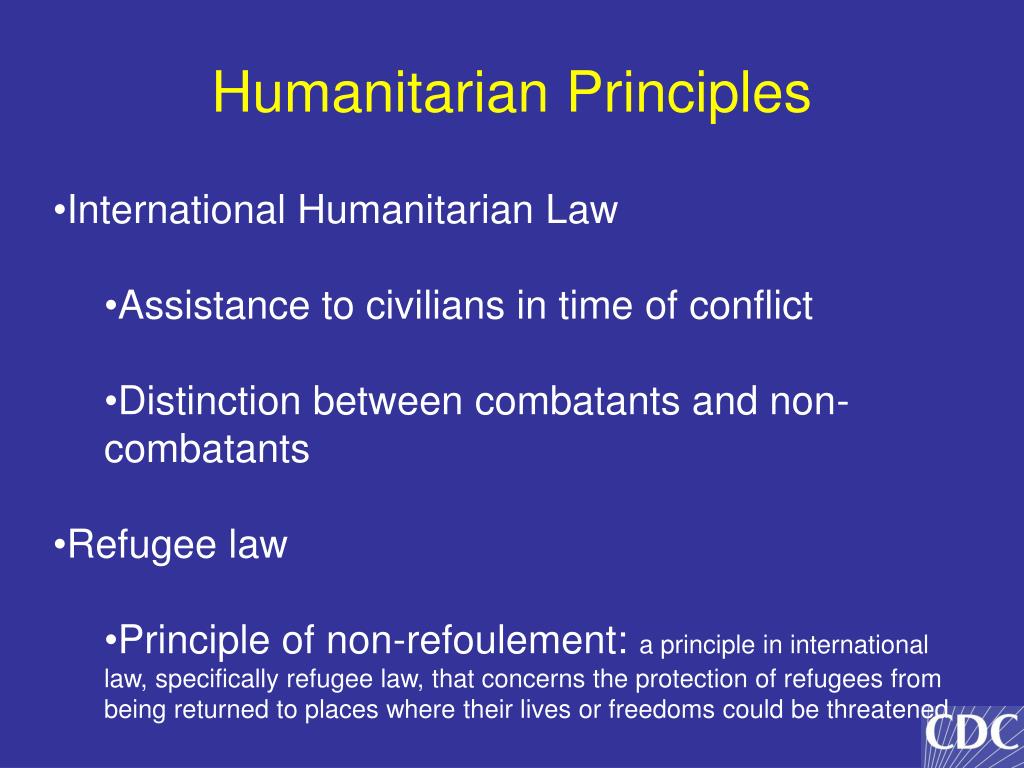 Humanitarian Principles

•International Humanitarian Law

•Assistance to civilians in time of conflict

•Distinction between combatants and non-combatants

•Refugee law

•Principle of non-refoulement: a principle in international law, specifically refugee law, that concerns the protection of refugees from being returned to places where their lives or freedoms could be threatened

CDC